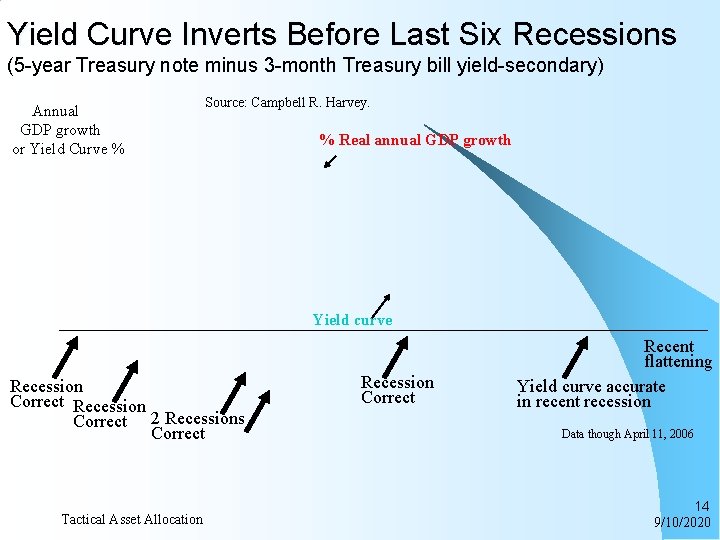 Yield Curve Inverts Before Last Six Recessions
(5-year Treasury note minus 3-month Treasury bill yield-secondary)

Source: Campbell R. Harvey.

Annual GDP growth or Yield Curve %

% Real annual GDP growth

Yield curve

Recession Correct

Recession Correct

2 Recessions Correct

Recession Correct

Yield curve accurate in recent recession

Recent flattening

Data though April 11, 2006

Tactical Asset Allocation

14
9/10/2020